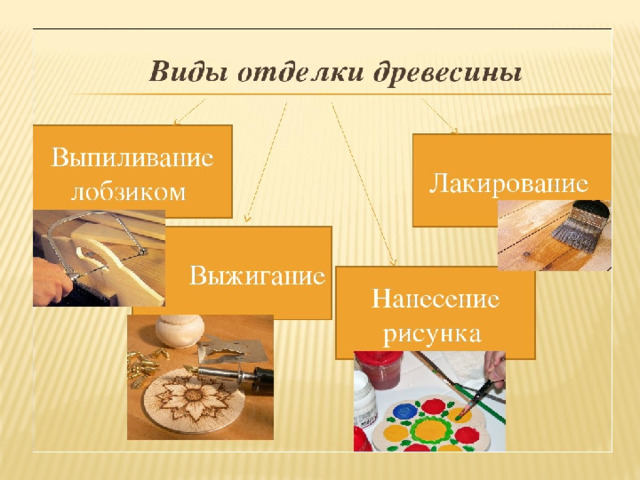 Виды отделки древесины

Выпиливание лобзиком

Выжигание

Нанесение рисунка

Лакирование